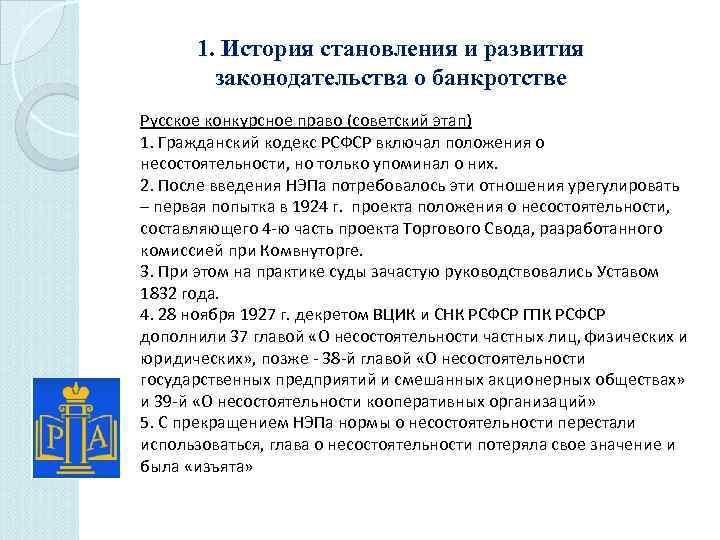 1. История становления и развития законодательства о банкротстве

Русское конкурсное право (советский этап)
1. Гражданский кодекс РСФСР включал положения о несостоятельности, но только упоминал о них.
2. После введения НЭПа потребовалось эти отношения урегулировать – первая попытка в 1924 г. проекта положения о несостоятельности, составляющего 4-ю часть проекта Торгового Свода, разработанного комиссией при Комвнуторге.
3. При этом на практике суды зачастую руководствовались Уставом 1832 года.
4. 28 ноября 1927 г. декретом ВЦИК и СНК РСФСР ГПК РСФСР дополнили 37 главой «О несостоятельности частных лиц, физических и юридических», позже - 38-й главой «О несостоятельности государственных предприятий и смешанных акционерных обществах» и 39-й «О несостоятельности кооперативных организаций»
5. С прекращением НЭПа нормы о несостоятельности перестали использоваться, глава о несостоятельности потеряла свое значение и была «изъята»

Р А